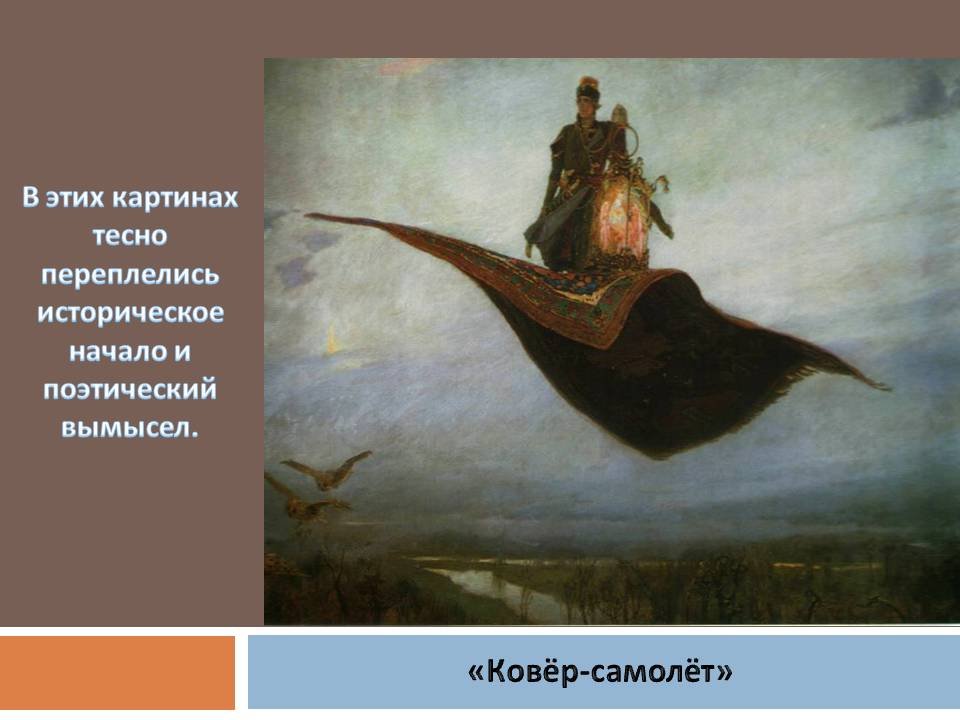 В этих картинах тесно переплелись историческое начало и поэтический вымысел.

«Ковёр-самолёт»